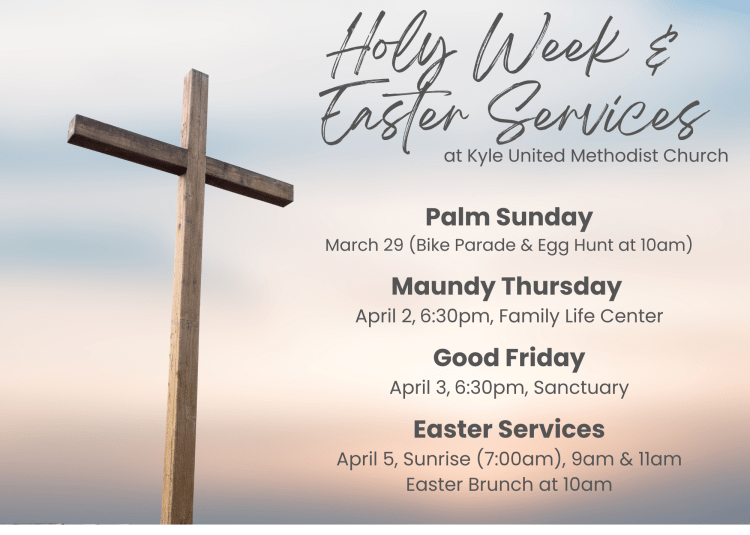 Holy Week & Easter Services
at Kyle United Methodist Church

Palm Sunday
March 29 (Bike Parade & Egg Hunt at 10am)

Maundy Thursday
April 2, 6:30pm, Family Life Center

Good Friday
April 3, 6:30pm, Sanctuary

Easter Services
April 5, Sunrise (7:00am), 9am & 11am
Easter Brunch at 10am